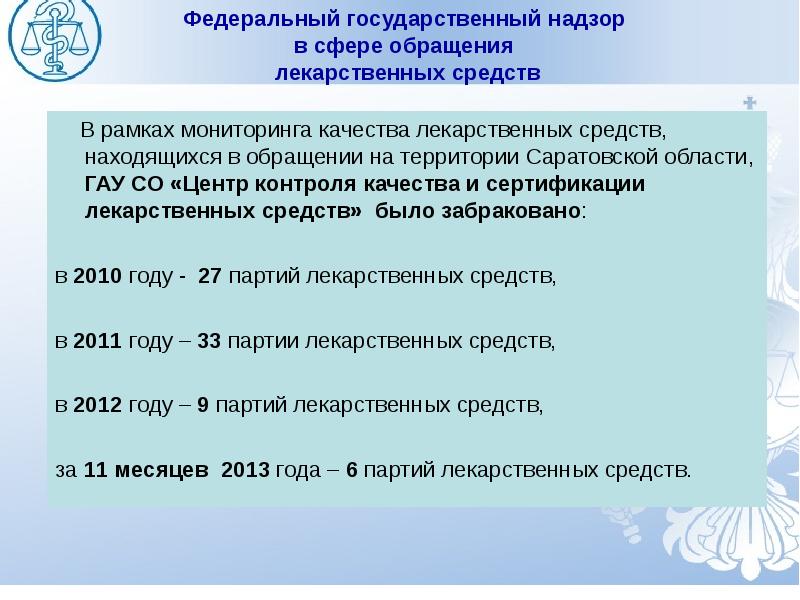 Федеральный государственный надзор в сфере обращения лекарственных средств

В рамках мониторинга качества лекарственных средств, находящихся в обращении на территории Саратовской области, ГАУ СО «Центр контроля качества и сертификации лекарственных средств» было забраковано:

в 2010 году - 27 партий лекарственных средств,

в 2011 году – 33 партии лекарственных средств,

в 2012 году – 9 партий лекарственных средств,

за 11 месяцев 2013 года – 6 партий лекарственных средств.